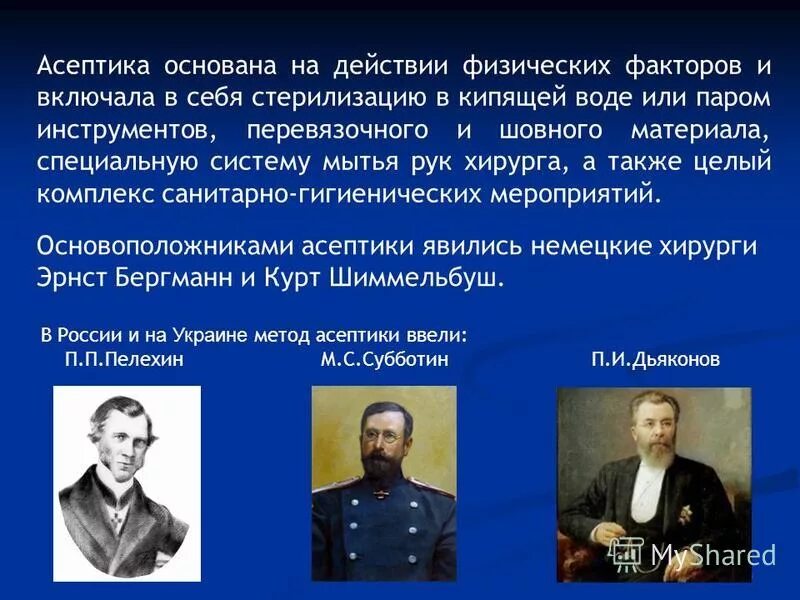 Асептика основана на действии физических факторов и включала в себя стерилизацию в кипящей воде или паром инструментов, перевязочного и шовного материала, специальную систему мытья рук хирурга, а также целый комплекс санитарно-гигиенических мероприятий.

Основоположниками асептики явились немецкие хирурги Эрнст Бергманн и Курт Шиммельбуш.

В России и на Украине метод асептики ввели:
П.П.Пелехин
М.С.Субботин
П.И.Дьяконов

MyShared